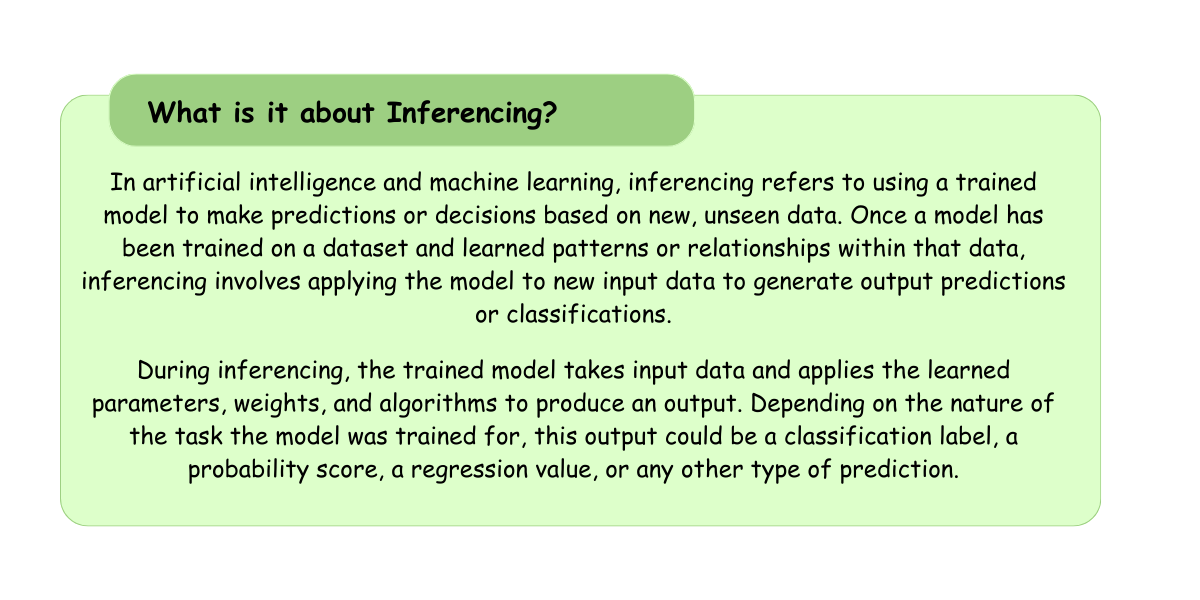 What is it about Inferencing?

In artificial intelligence and machine learning, inferencing refers to using a trained model to make predictions or decisions based on new, unseen data. Once a model has been trained on a dataset and learned patterns or relationships within that data, inferencing involves applying the model to new input data to generate output predictions or classifications.

During inferencing, the trained model takes input data and applies the learned parameters, weights, and algorithms to produce an output. Depending on the nature of the task the model was trained for, this output could be a classification label, a probability score, a regression value, or any other type of prediction.